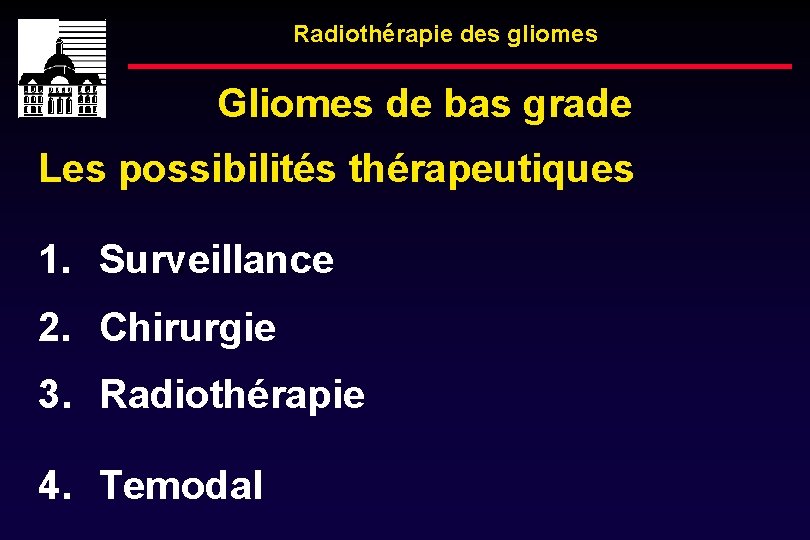 Radiothérapie des gliomes

Gliomes de bas grade

Les possibilités thérapeutiques

1. Surveillance
2. Chirurgie
3. Radiothérapie
4. Temodal